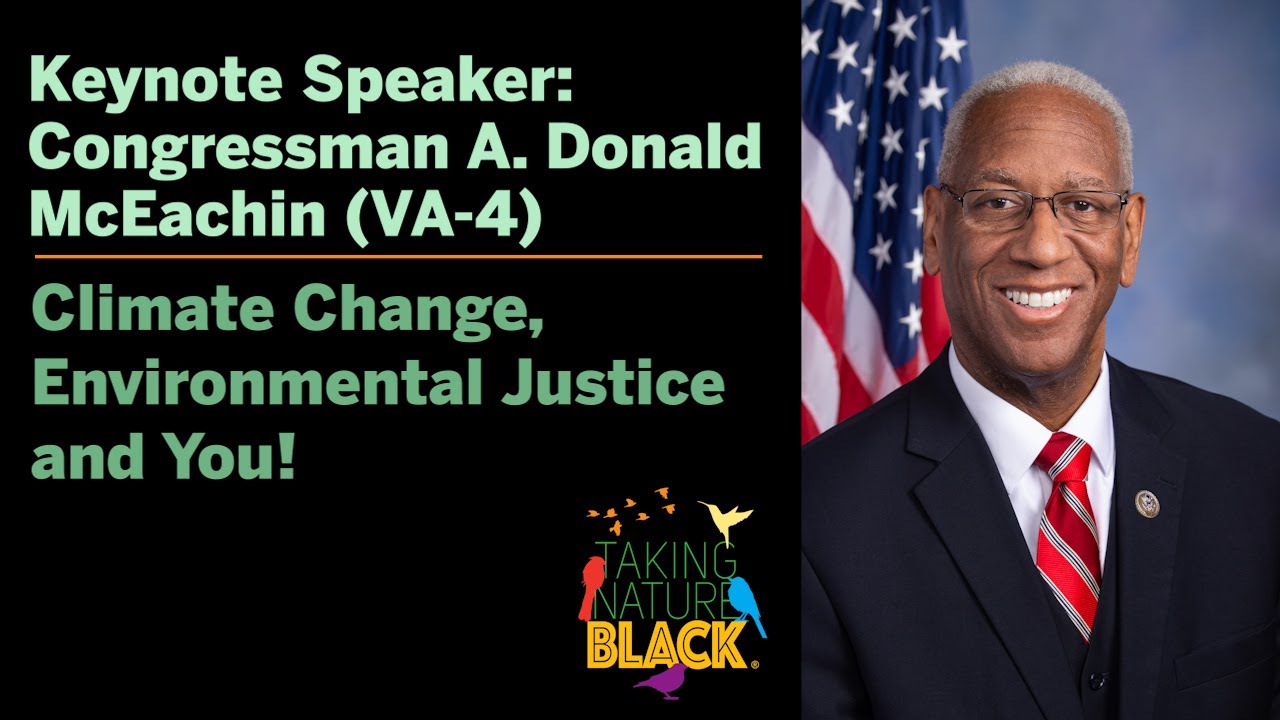 Keynote Speaker: Congressman A. Donald McEachin (VA-4)

Climate Change, Environmental Justice and You!

TAKING NATURE BLACK®